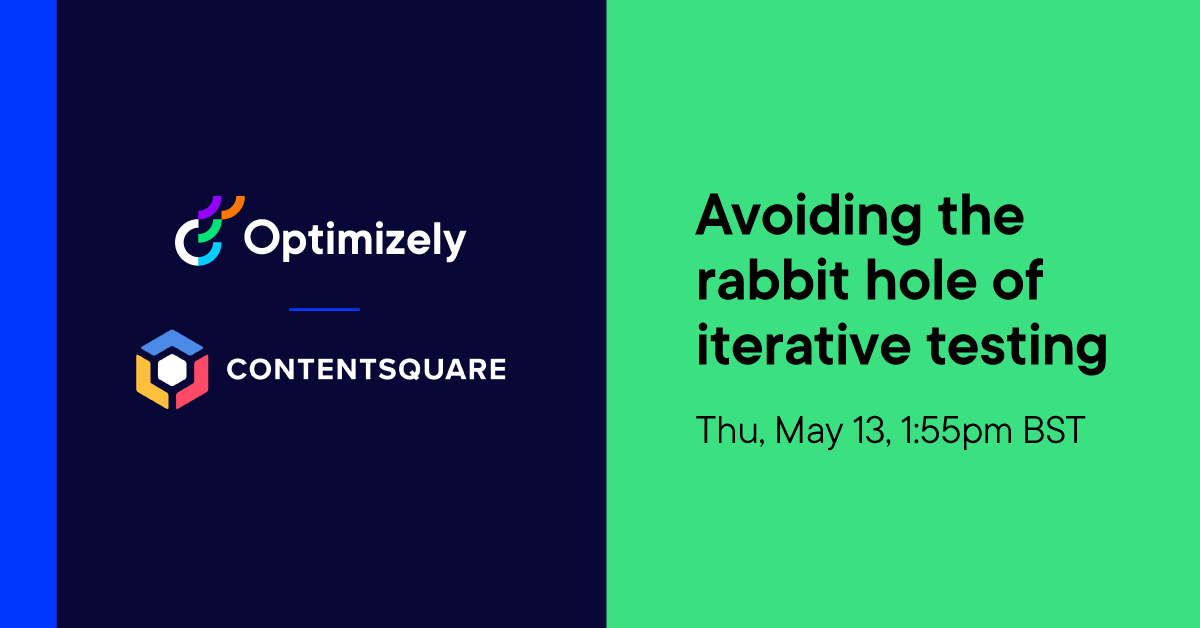 Optimizely

CONTENTSQUARE

Avoiding the rabbit hole of iterative testing

Thu, May 13, 1:55pm BST